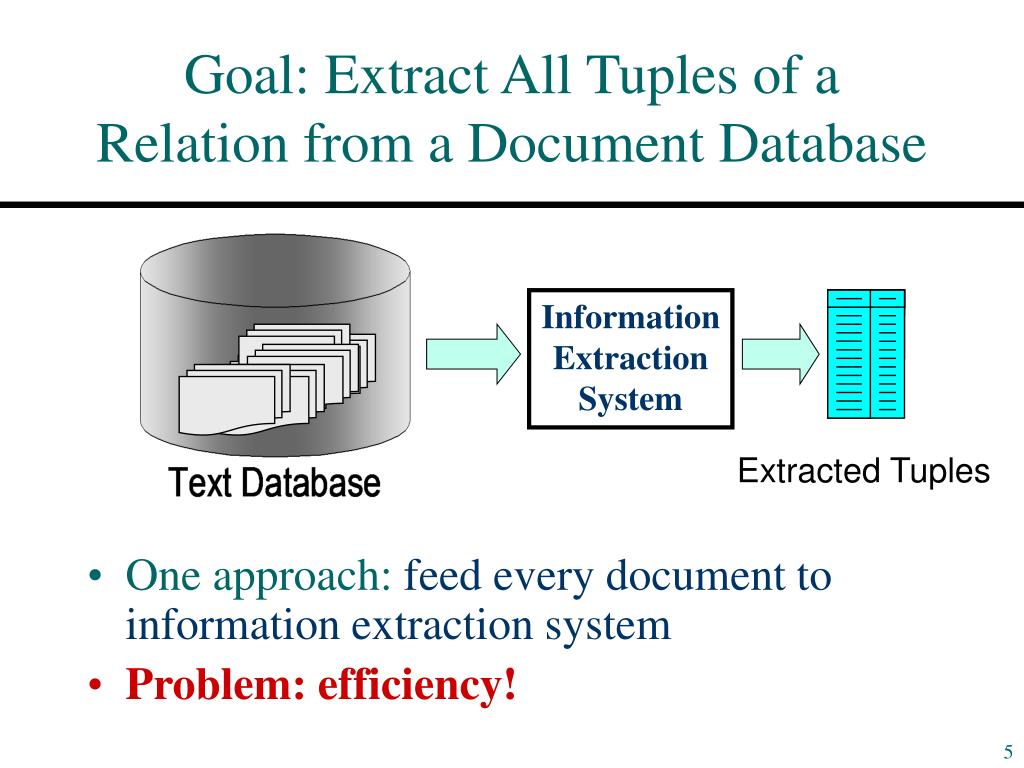 Goal: Extract All Tuples of a Relation from a Document Database

Text Database

Information Extraction System

Extracted Tuples

• One approach: feed every document to information extraction system
• Problem: efficiency!

5